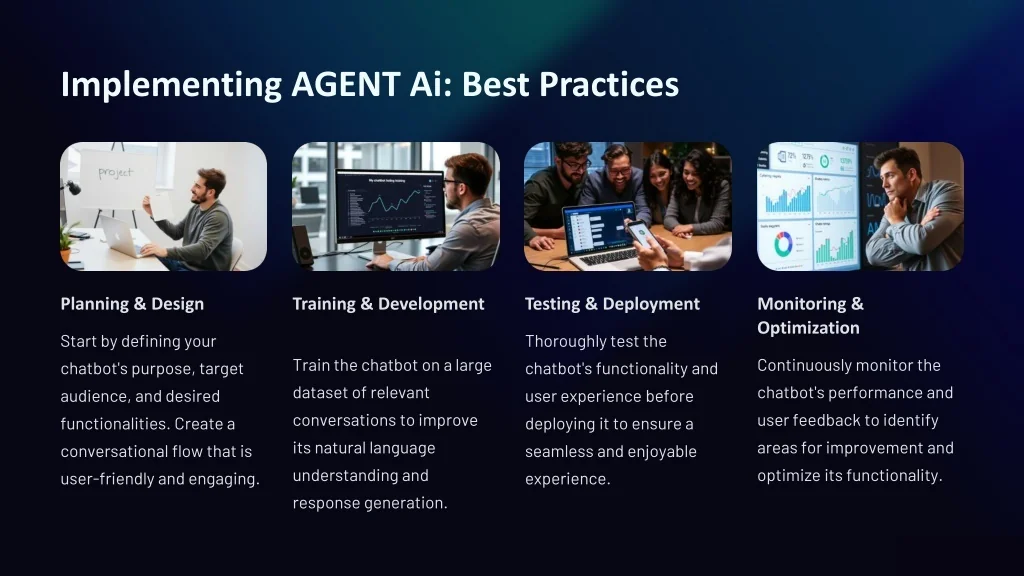 Implementing AGENT Ai: Best Practices

project

Planning & Design

Start by defining your chatbot's purpose, target audience, and desired functionalities. Create a conversational flow that is user-friendly and engaging.

Training & Development

Train the chatbot on a large dataset of relevant conversations to improve its natural language understanding and response generation.

Testing & Deployment

Thoroughly test the chatbot's functionality and user experience before deploying it to ensure a seamless and enjoyable experience.

Monitoring & Optimization

Continuously monitor the chatbot's performance and user feedback to identify areas for improvement and optimize its functionality.